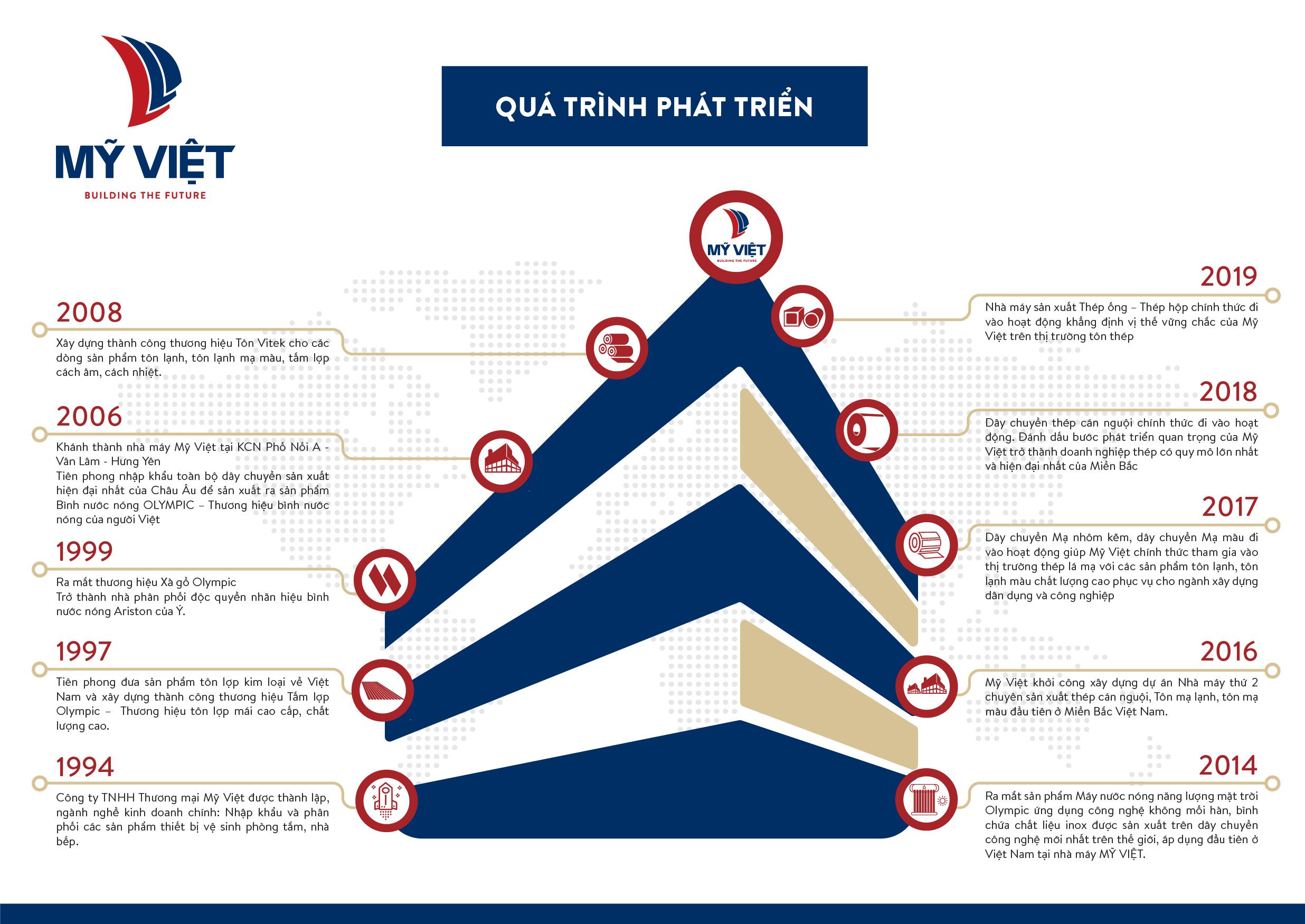 MỸ VIỆT
BUILDING THE FUTURE

QUÁ TRÌNH PHÁT TRIỂN

MỸ VIỆT
BUILDING THE FUTURE

2008
Xây dựng thành công thương hiệu Tôn Vitek cho các dòng sản phẩm tôn lạnh, tôn lạnh mạ màu, tấm lợp cách âm, cách nhiệt.

2006
Khánh thành nhà máy Mỹ Việt tại KCN Phố Nối A - Văn Lâm - Hưng Yên
Tiên phong nhập khẩu toàn bộ dây chuyền sản xuất hiện đại nhất của Châu Âu để sản xuất ra sản phẩm Bình nước nóng OLYMPIC – Thương hiệu bình nước nóng của người Việt

1999
Ra mắt thương hiệu Xà gồ Olympic
Trở thành nhà phân phối độc quyền nhãn hiệu bình nước nóng Ariston của Ý.

1997
Tiên phong đưa sản phẩm tôn lợp kim loại về Việt Nam và xây dựng thành công thương hiệu Tấm lợp Olympic – Thương hiệu tôn lợp mái cao cấp, chất lượng cao.

1994
Công ty TNHH Thương mại Mỹ Việt được thành lập, ngành nghề kinh doanh chính: Nhập khẩu và phân phối các sản phẩm thiết bị vệ sinh phòng tắm, nhà bếp.

2019
Nhà máy sản xuất Thép ống – Thép hộp chính thức đi vào hoạt động khẳng định vị thế vững chắc của Mỹ Việt trên thị trường tôn thép

2018
Dây chuyền thép cán nguội chính thức đi vào hoạt động. Đánh dấu bước phát triển quan trọng của Mỹ Việt trở thành doanh nghiệp thép có quy mô lớn nhất và hiện đại nhất của Miền Bắc

2017
Dây chuyền Mạ nhôm kẽm, dây chuyền Mạ màu đi vào hoạt động giúp Mỹ Việt chính thức tham gia vào thị trường thép lá mạ với các sản phẩm tôn lạnh, tôn lạnh màu chất lượng cao phục vụ cho ngành xây dựng dân dụng và công nghiệp

2016
Mỹ Việt khởi công xây dựng dự án Nhà máy thứ 2 chuyên sản xuất thép cán nguội, Tôn mạ lạnh, tôn mạ màu đầu tiên ở Miền Bắc Việt Nam.

2014
Ra mắt sản phẩm Máy nước nóng năng lượng mặt trời Olympic ứng dụng công nghệ không mối hàn, bình chứa chất liệu inox được sản xuất trên dây chuyền công nghệ mới nhất trên thế giới, áp dụng đầu tiên ở Việt Nam tại nhà máy MỸ VIỆT.